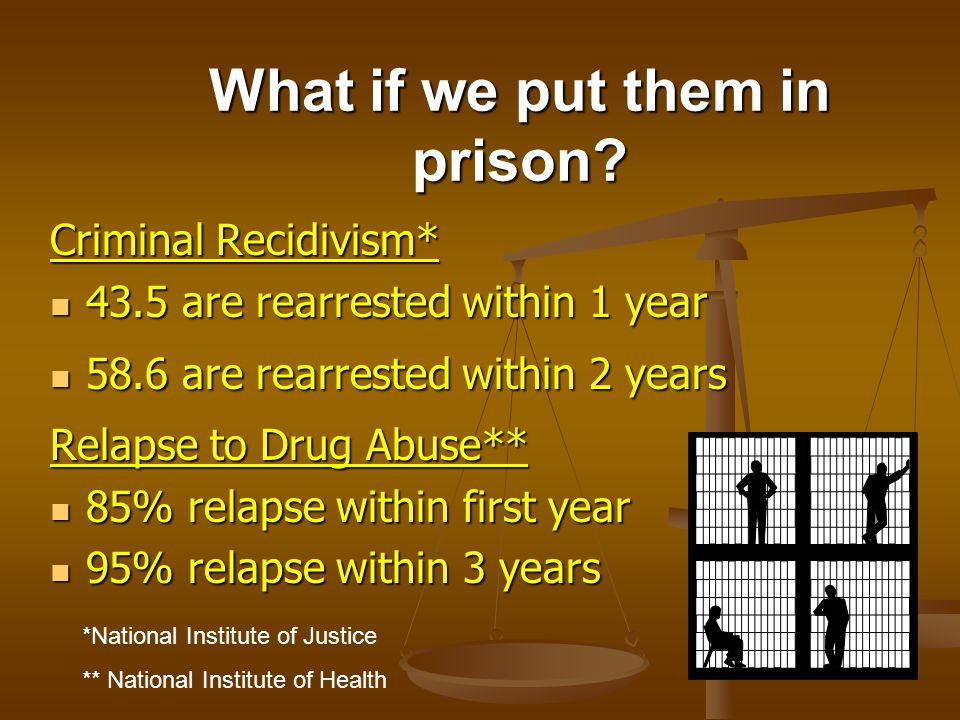 What if we put them in prison?

Criminal Recidivism*

- 43.5 are rearrested within 1 year
- 58.6 are rearrested within 2 years

Relapse to Drug Abuse**

- 85% relapse within first year
- 95% relapse within 3 years

*National Institute of Justice

** National Institute of Health